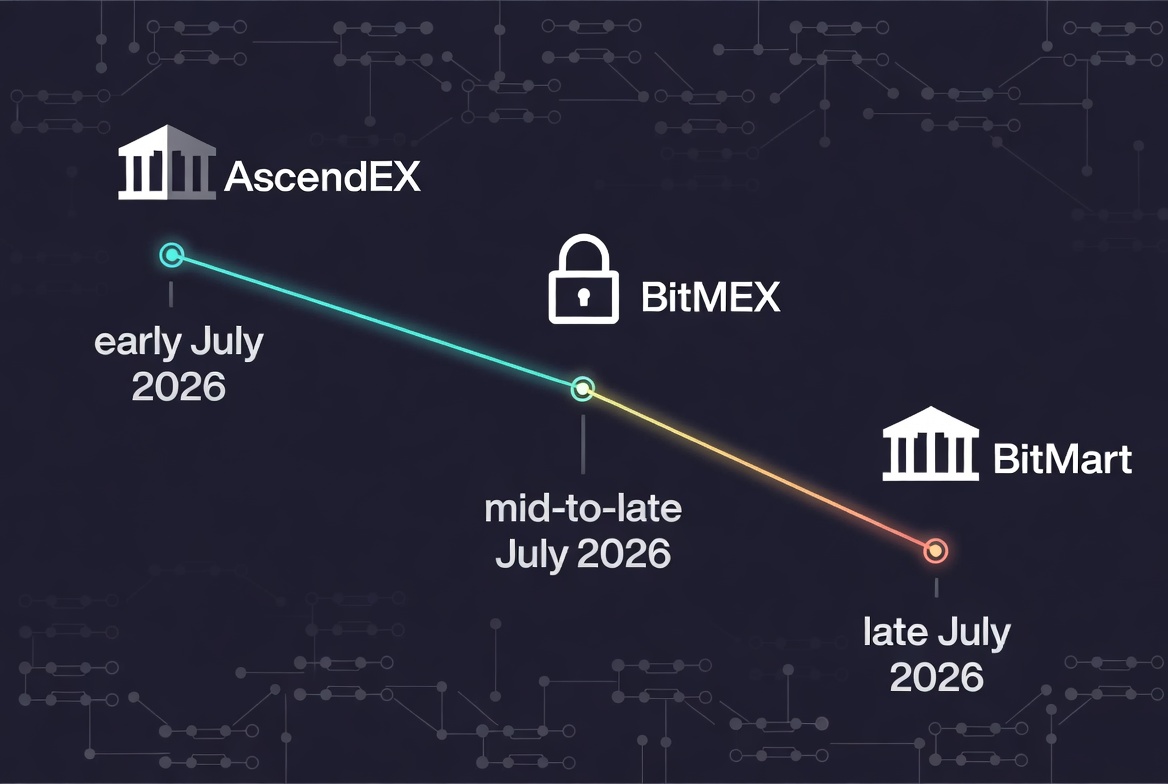 AscendEX

early July 2026

BitMEX

mid-to-late July 2026

BitMart

late July 2026